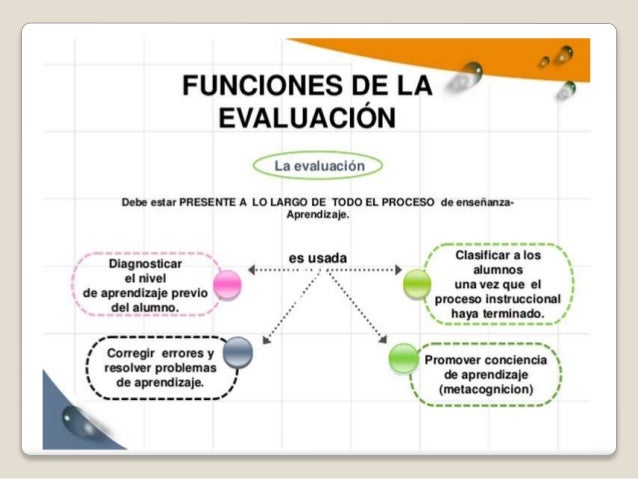 FUNCIONES DE LA EVALUACIÓN

La evaluación

Debe estar PRESENTE A LO LARGO DE TODO EL PROCESO de enseñanza-Aprendizaje.

es usada

Diagnosticar el nivel de aprendizaje previo del alumno.

Clasificar a los alumnos una vez que el proceso instruccional haya terminado.

Corregir errores y resolver problemas de aprendizaje.

Promover conciencia de aprendizaje (metacognicion)